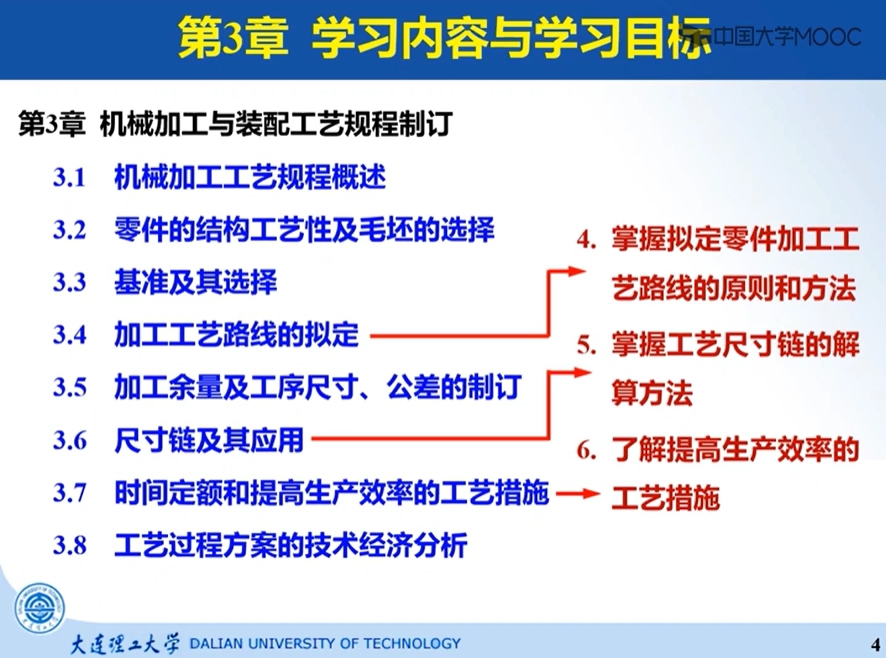 第3章 学习内容与学习目标

中国大学MOOC

第3章 机械加工与装配工艺规程制订

3.1 机械加工工艺规程概述

3.2 零件的结构工艺性及毛坯的选择

3.3 基准及其选择

3.4 加工工艺路线的拟定

3.5 加工余量及工序尺寸、公差的制订

3.6 尺寸链及其应用

3.7 时间定额和提高生产效率的工艺措施

3.8 工艺过程方案的技术经济分析

4. 掌握拟定零件加工工艺路线的原则和方法

5. 掌握工艺尺寸链的解算方法

6. 了解提高生产效率的工艺措施

大连理工大学 DALIAN UNIVERSITY OF TECHNOLOGY

4